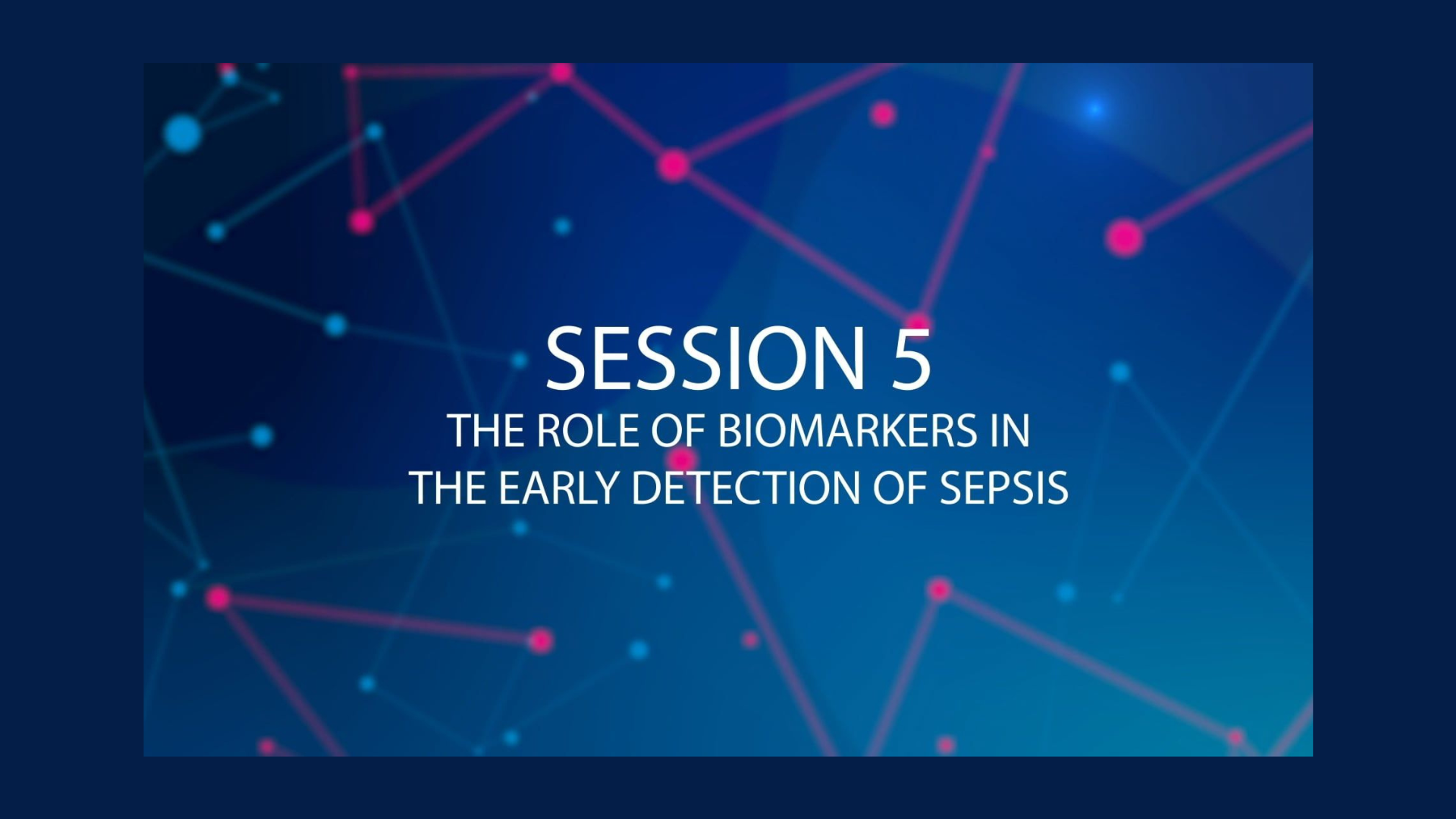 SESSION 5
THE ROLE OF BIOMARKERS IN THE EARLY DETECTION OF SEPSIS